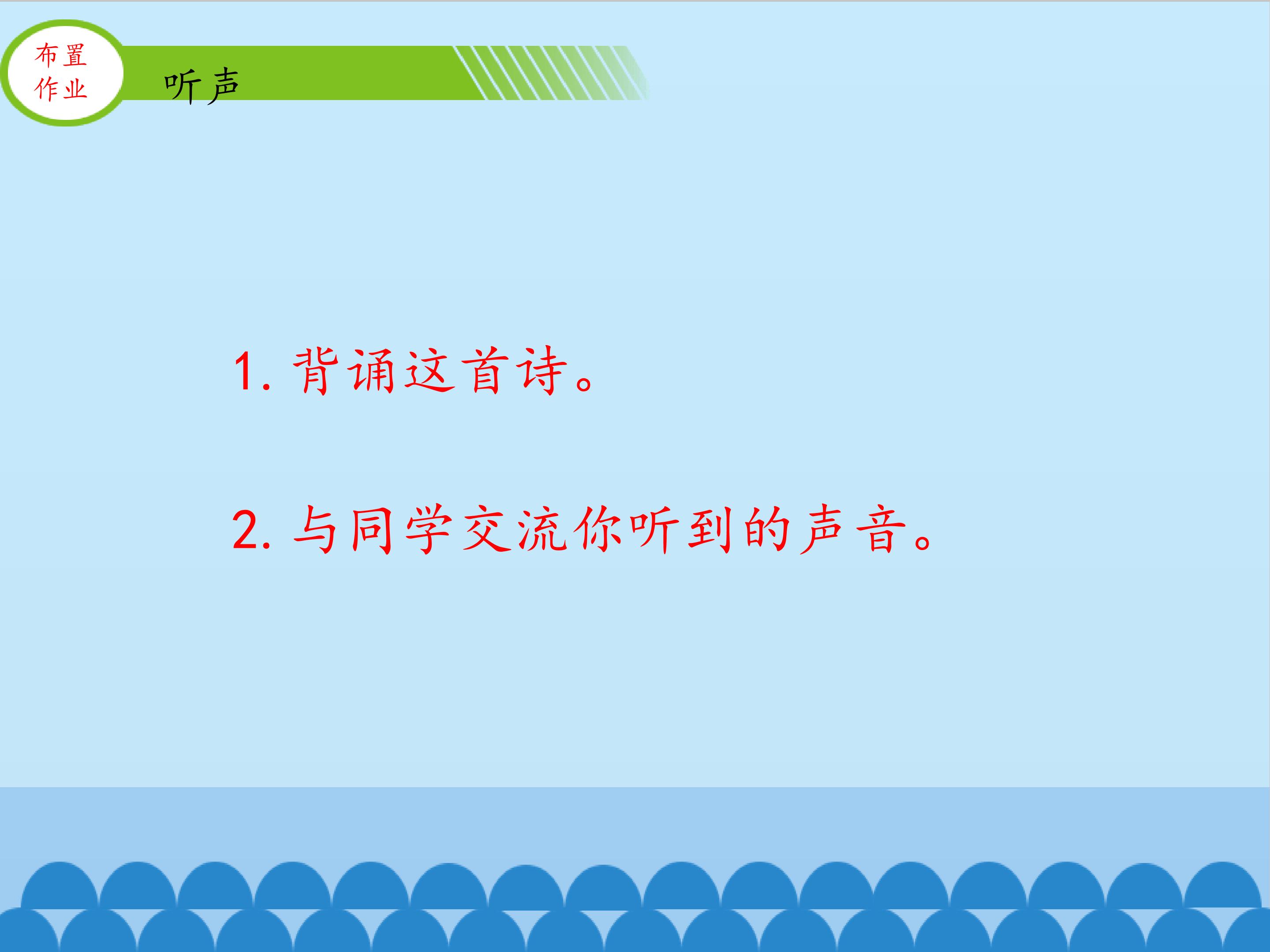 布置作业

听声

1. 背诵这首诗。

2. 与同学交流你听到的声音。